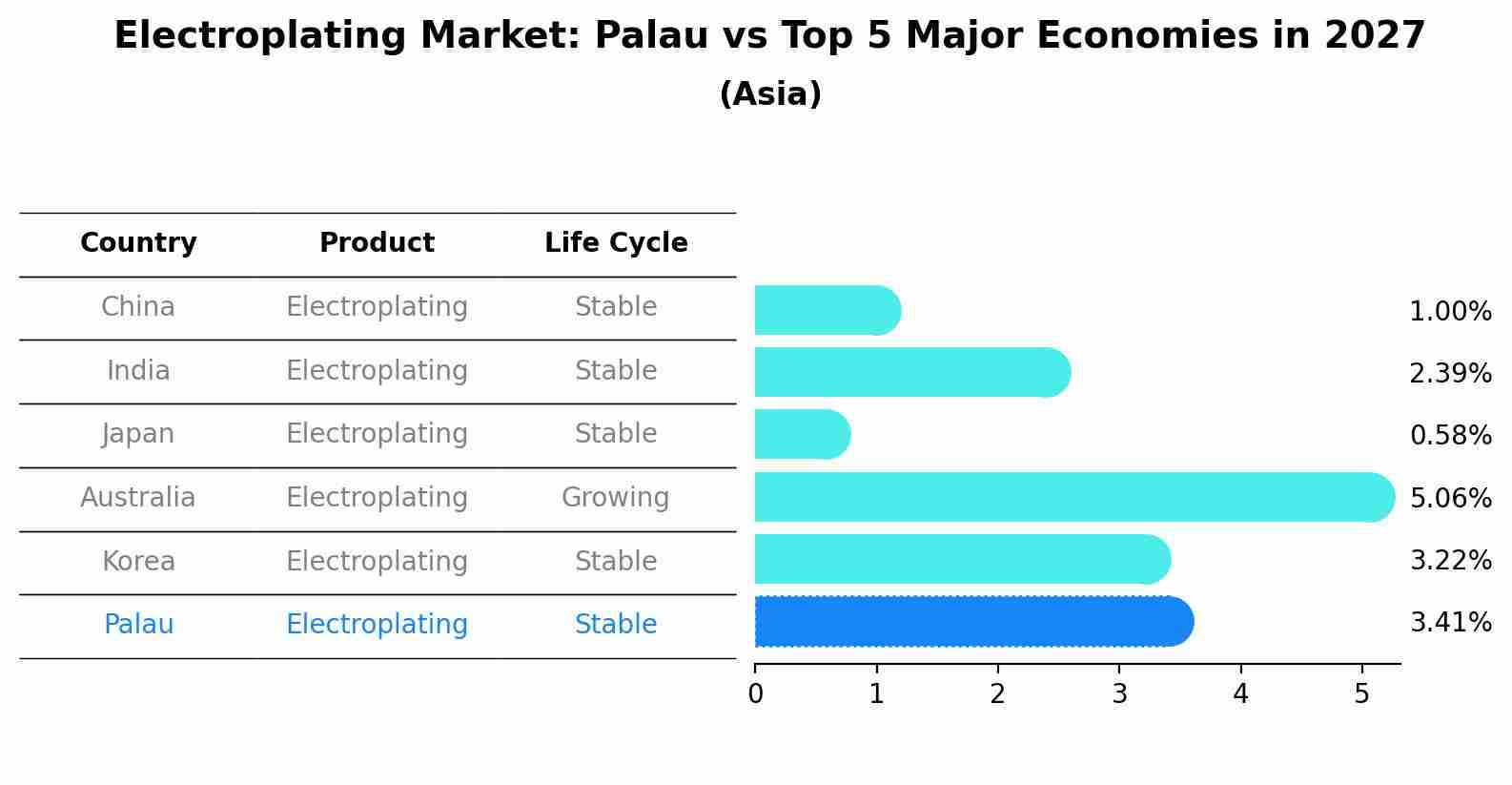 Electroplating Market: Palau vs Top 5 Major Economies in 2027

(Asia)

| Country | Product | Life Cycle |
|---|---|---|
| China | Electroplating | Stable |
| India | Electroplating | Stable |
| Japan | Electroplating | Stable |
| Australia | Electroplating | Growing |
| Korea | Electroplating | Stable |
| Palau | Electroplating | Stable |

1.00%
2.39%
0.58%
5.06%
3.22%
3.41%

0 1 2 3 4 5